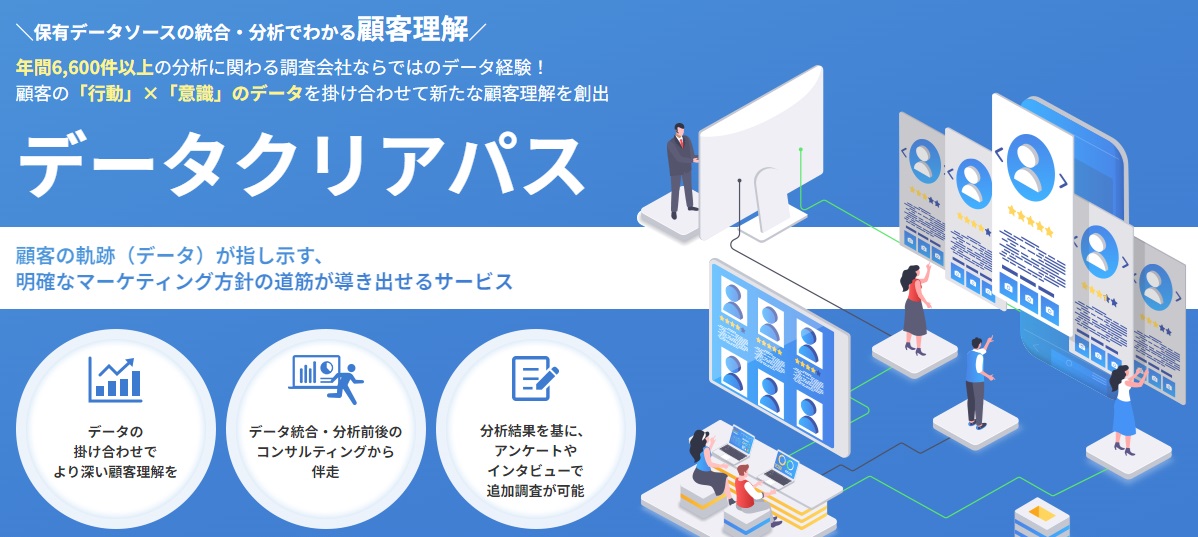 ＼保有データソースの統合・分析でわかる顧客理解／

年間6,600件以上の分析に関わる調査会社ならではのデータ経験！
顧客の「行動」×「意識」のデータを掛け合わせて新たな顧客理解を創出

データクリアパス

顧客の軌跡（データ）が指し示す、
明確なマーケティング方針の道筋が導き出せるサービス

データの
掛け合わせで
より深い顧客理解を

データ統合・分析前後の
コンサルティングから
伴走

分析結果を基に、
アンケートや
インタビューで
追加調査が可能